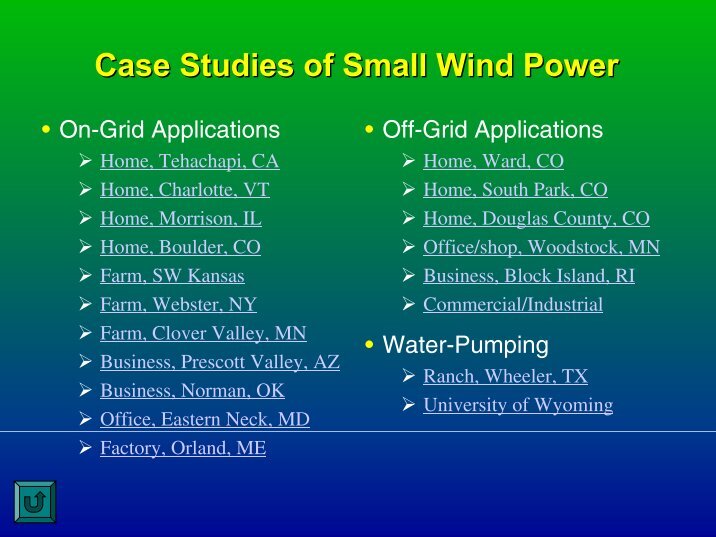 Case Studies of Small Wind Power

• On-Grid Applications
  ➢ Home, Tehachapi, CA
  ➢ Home, Charlotte, VT
  ➢ Home, Morrison, IL
  ➢ Home, Boulder, CO
  ➢ Farm, SW Kansas
  ➢ Farm, Webster, NY
  ➢ Farm, Clover Valley, MN
  ➢ Business, Prescott Valley, AZ
  ➢ Business, Norman, OK
  ➢ Office, Eastern Neck, MD
  ➢ Factory, Orland, ME

• Off-Grid Applications
  ➢ Home, Ward, CO
  ➢ Home, South Park, CO
  ➢ Home, Douglas County, CO
  ➢ Office/shop, Woodstock, MN
  ➢ Business, Block Island, RI
  ➢ Commercial/Industrial

• Water-Pumping
  ➢ Ranch, Wheeler, TX
  ➢ University of Wyoming